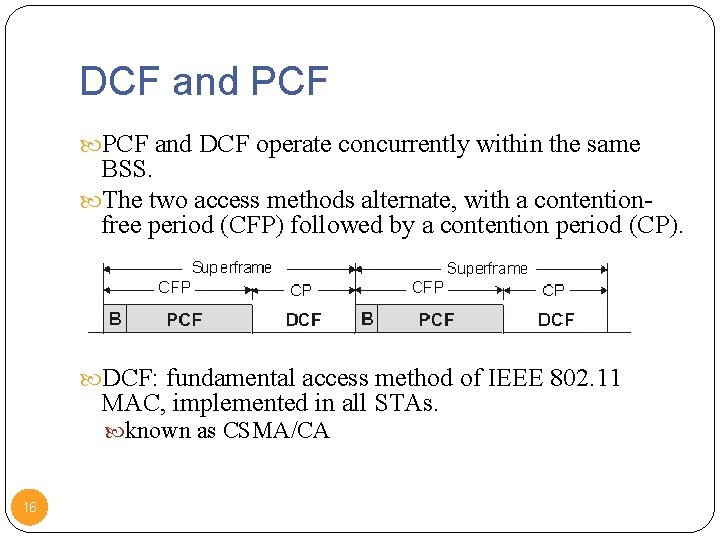 DCF and PCF

PCF and DCF operate concurrently within the same BSS.

The two access methods alternate, with a contention-free period (CFP) followed by a contention period (CP).

Superframe
CFP
CP
B
PCF
DCF
Superframe
CFP
CP
B
PCF
DCF

DCF: fundamental access method of IEEE 802.11 MAC, implemented in all STAs.

known as CSMA/CA

16